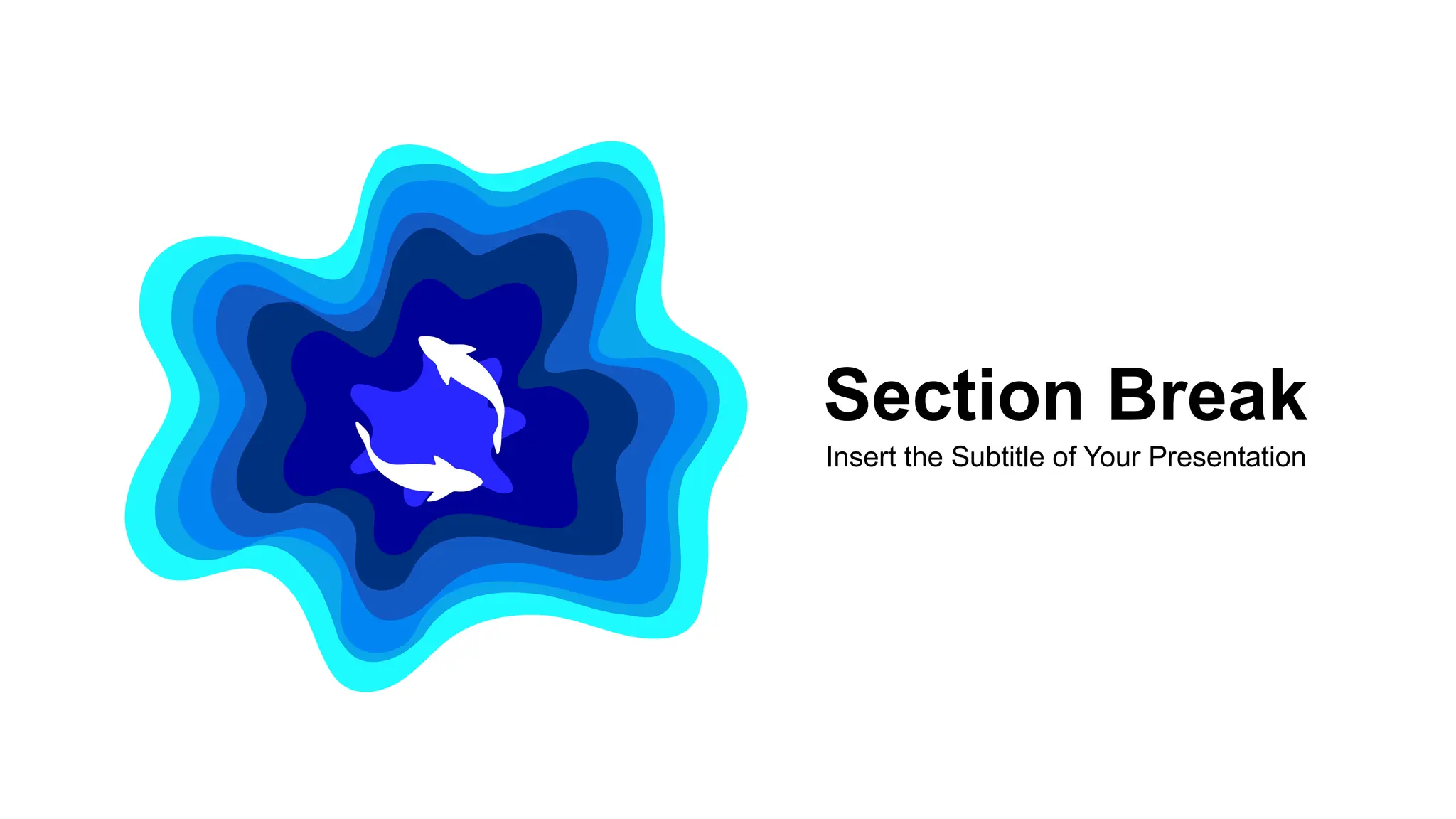 Section Break

Insert the Subtitle of Your Presentation